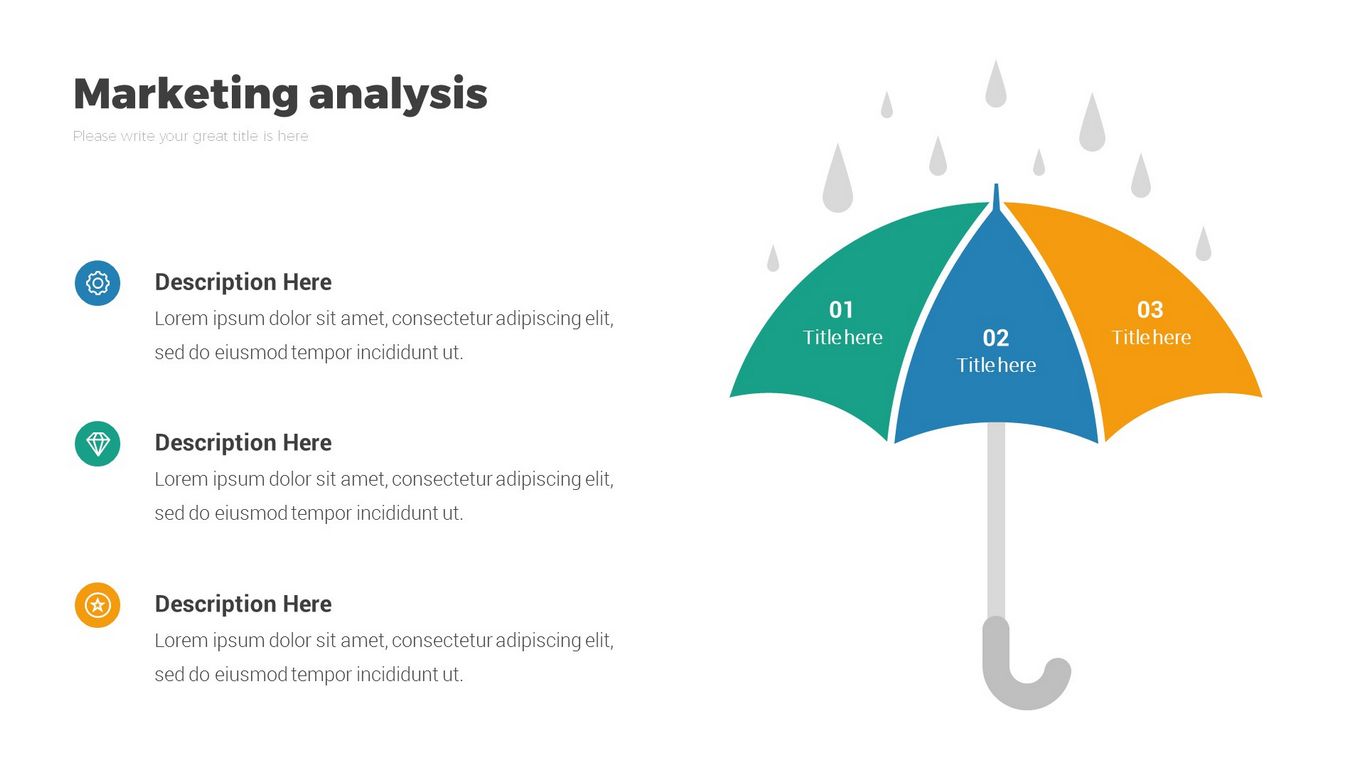 Marketing analysis

Please write your great title is here

Description Here

Lorem ipsum dolor sit amet, consectetur adipiscing elit, sed do eiusmod tempor incididunt ut.

Description Here

Lorem ipsum dolor sit amet, consectetur adipiscing elit, sed do eiusmod tempor incididunt ut.

Description Here

Lorem ipsum dolor sit amet, consectetur adipiscing elit, sed do eiusmod tempor incididunt ut.

01
Title here

02
Title here

03
Title here